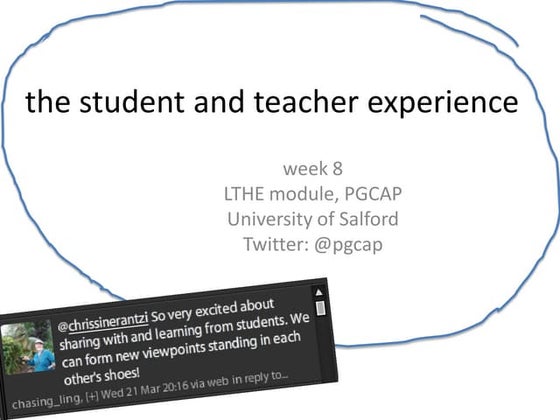 the student and teacher experience

week 8
LTHE module, PGCAP
University of Salford
Twitter: @pgcap

@chrissinerantzi So very excited about sharing with and learning from students. We can form new viewpoints standing in each other's shoes!

chasing_ling, [+] Wed 21 Mar 20:16 via web in reply to...